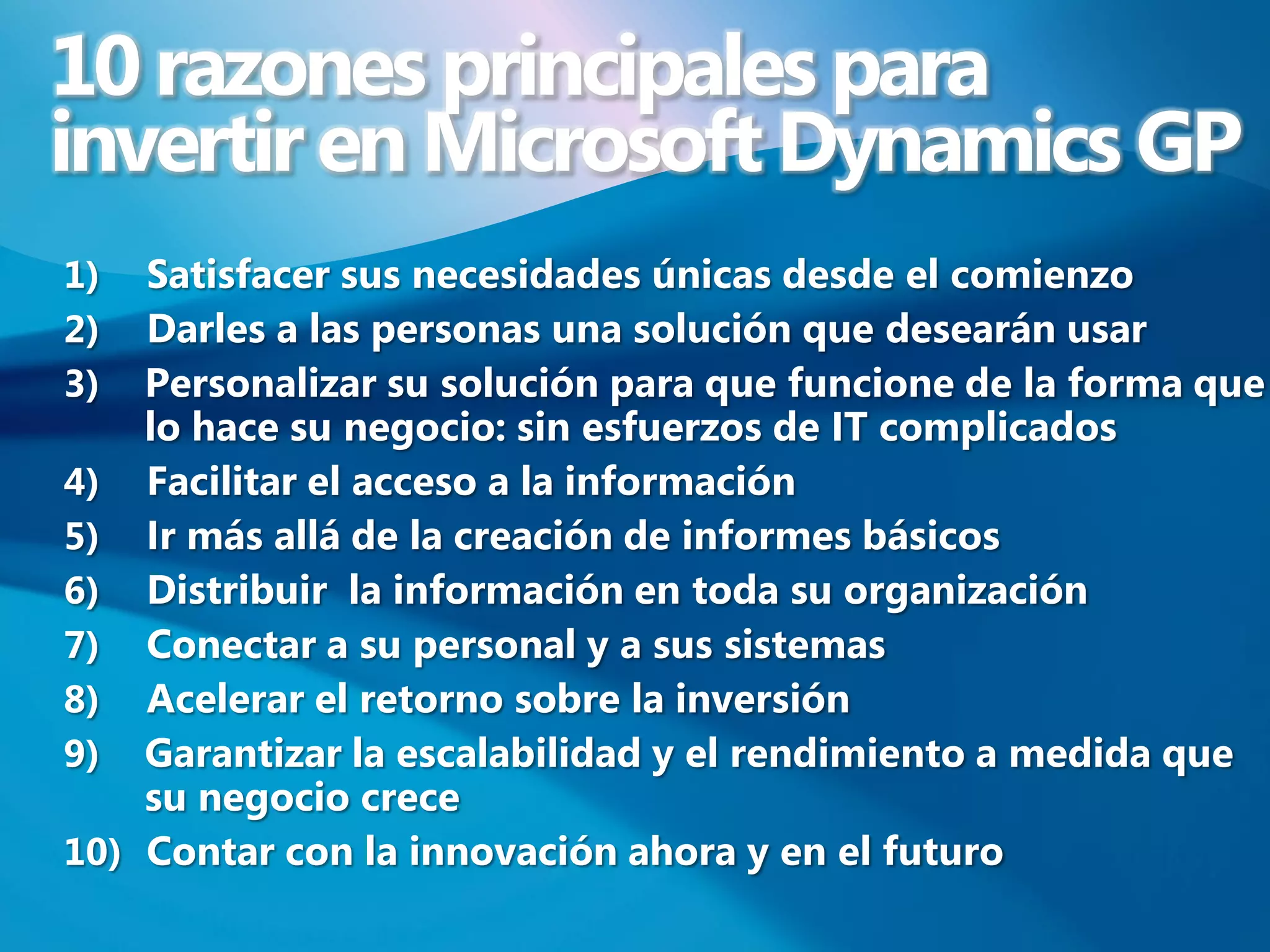 10 razones principales para invertir en Microsoft Dynamics GP

1) Satisfacer sus necesidades únicas desde el comienzo
2) Darles a las personas una solución que desearán usar
3) Personalizar su solución para que funcione de la forma que lo hace su negocio: sin esfuerzos de IT complicados
4) Facilitar el acceso a la información
5) Ir más allá de la creación de informes básicos
6) Distribuir la información en toda su organización
7) Conectar a su personal y a sus sistemas
8) Acelerar el retorno sobre la inversión
9) Garantizar la escalabilidad y el rendimiento a medida que su negocio crece
10) Contar con la innovación ahora y en el futuro